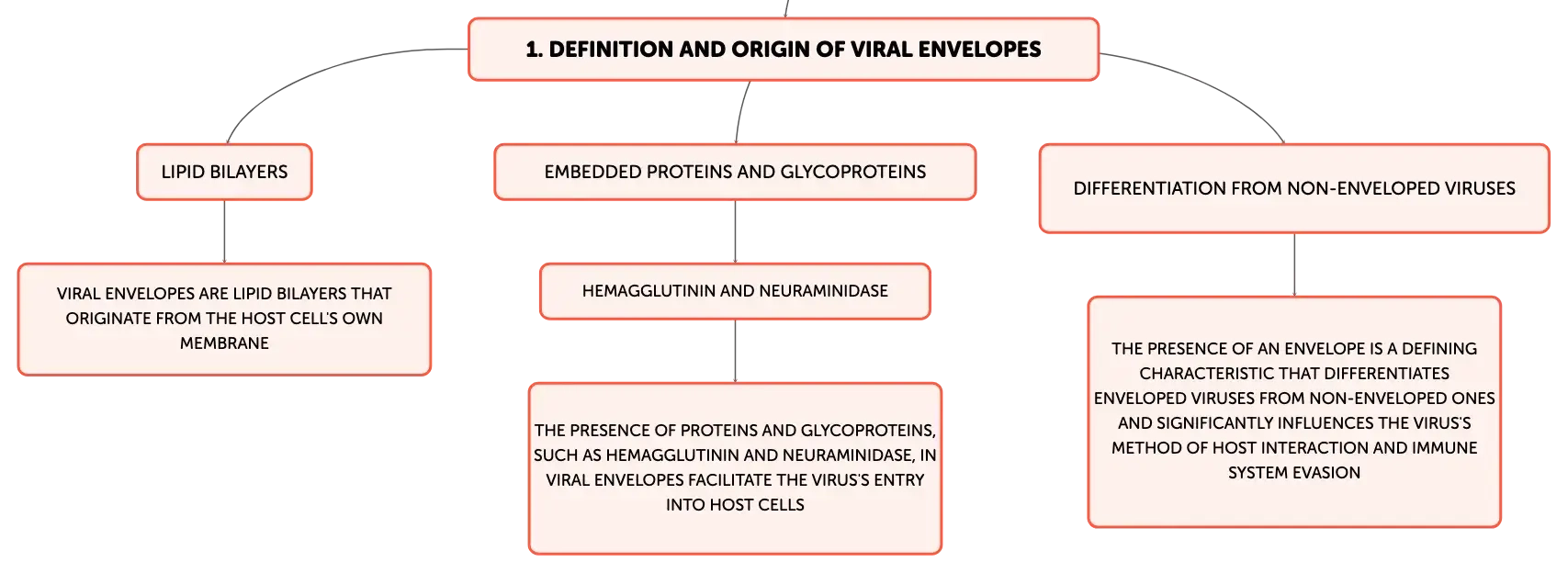 1. DEFINITION AND ORIGIN OF VIRAL ENVELOPES

LIPID BILAYERS

VIRAL ENVELOPES ARE LIPID BILAYERS THAT ORIGINATE FROM THE HOST CELL'S OWN MEMBRANE

EMBEDDED PROTEINS AND GLYCOPROTEINS

HEMAGGLUTININ AND NEURAMINIDASE

THE PRESENCE OF PROTEINS AND GLYCOPROTEINS, SUCH AS HEMAGGLUTININ AND NEURAMINIDASE, IN VIRAL ENVELOPES FACILITATE THE VIRUS'S ENTRY INTO HOST CELLS

DIFFERENTIATION FROM NON-ENVELOPED VIRUSES

THE PRESENCE OF AN ENVELOPE IS A DEFINING CHARACTERISTIC THAT DIFFERENTIATES ENVELOPED VIRUSES FROM NON-ENVELOPED ONES AND SIGNIFICANTLY INFLUENCES THE VIRUS'S METHOD OF HOST INTERACTION AND IMMUNE SYSTEM EVASION